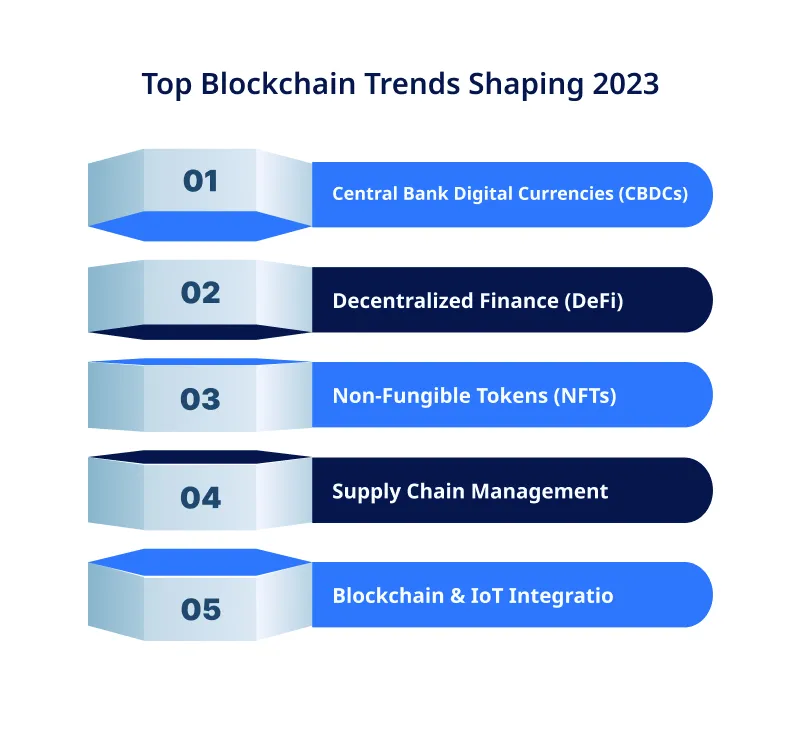 Top Blockchain Trends Shaping 2023

01 Central Bank Digital Currencies (CBDCs)

02 Decentralized Finance (DeFi)

03 Non-Fungible Tokens (NFTs)

04 Supply Chain Management

05 Blockchain & IoT Integratio